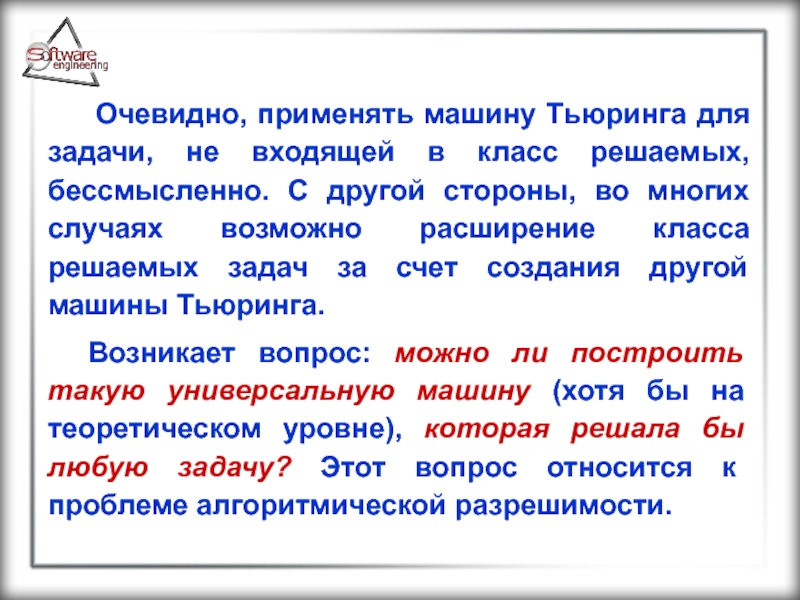 Software engineering

Очевидно, применять машину Тьюринга для задачи, не входящей в класс решаемых, бессмысленно. С другой стороны, во многих случаях возможно расширение класса решаемых задач за счет создания другой машины Тьюринга.

Возникает вопрос: можно ли построить такую универсальную машину (хотя бы на теоретическом уровне), которая решала бы любую задачу? Этот вопрос относится к проблеме алгоритмической разрешимости.